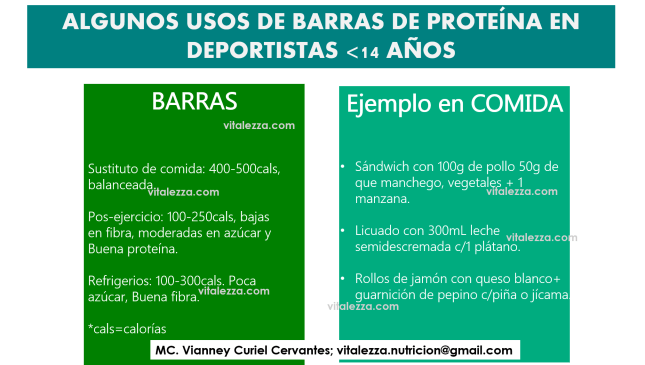 ALGUNOS USOS DE BARRAS DE PROTEÍNA EN DEPORTISTAS <14 AÑOS

BARRAS

vitalezza.com

Sustituto de comida: 400-500cals, balanceada.

vitalezza.com

Pos-ejercicio: 100-250cals, bajas en fibra, moderadas en azúcar y Buena proteína.

Refrigerios: 100-300cals. Poca azúcar, Buena fibra.

vitalezza.com

*cals=calorías

Ejemplo en COMIDA

• Sándwich con 100g de pollo 50g de que manchego, vegetales + 1 manzana.

vitalezza.com

• Licuado con 300mL leche semidescremada c/1 plátano.

vitalezza.com

• Rollos de jamón con queso blanco+ guarnición de pepino c/piña o jícama.

vitalezza.com

MC. Vianney Curiel Cervantes; vitalezza.nutricion@gmail.com